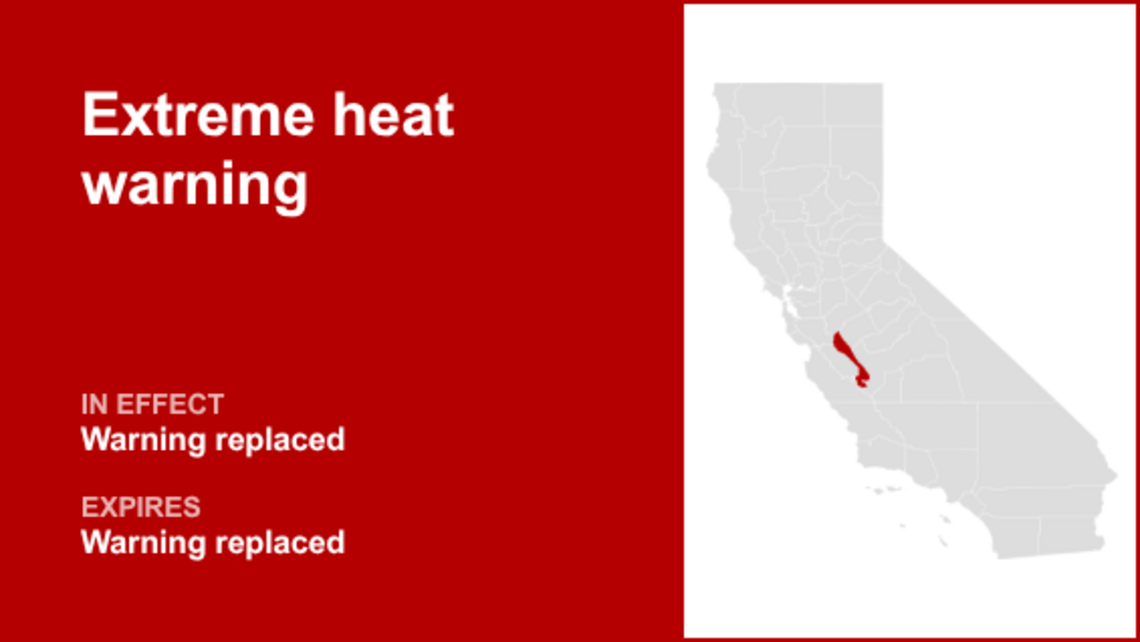 Extreme heat warning

IN EFFECT
Warning replaced

EXPIRES
Warning replaced